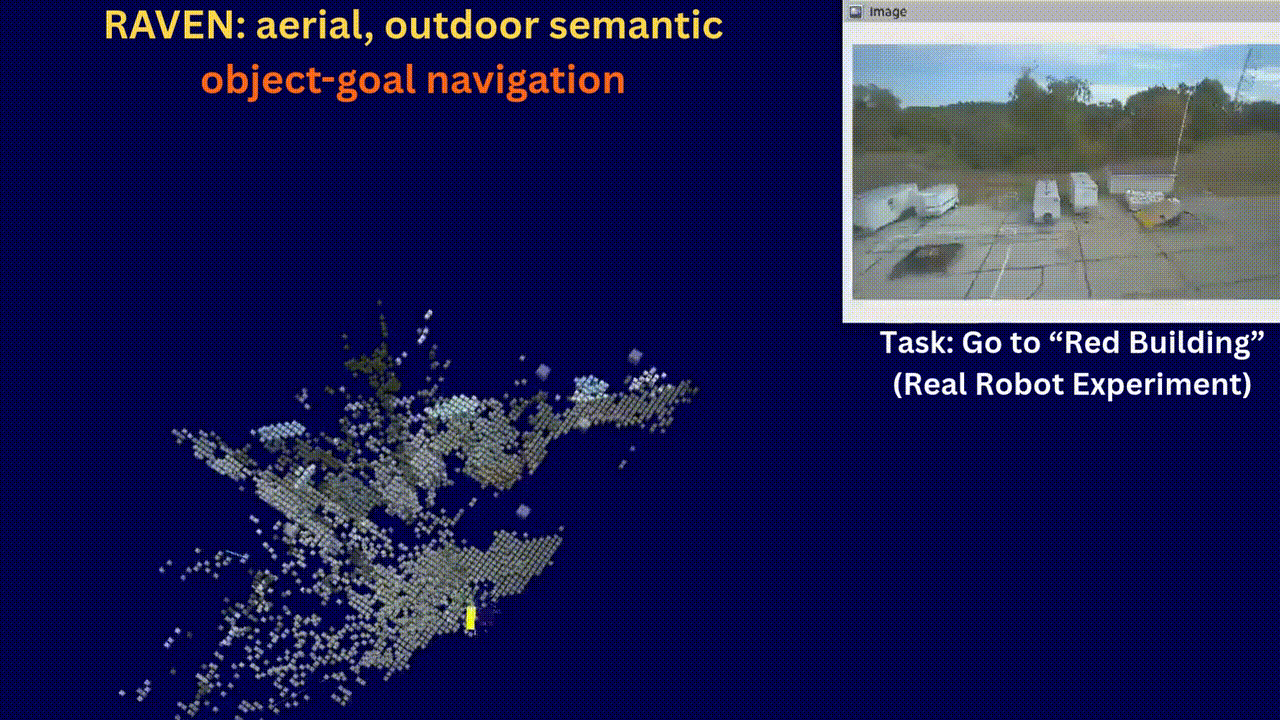 RAVEN: aerial, outdoor semantic object-goal navigation

Image

Task: Go to “Red Building”
(Real Robot Experiment)